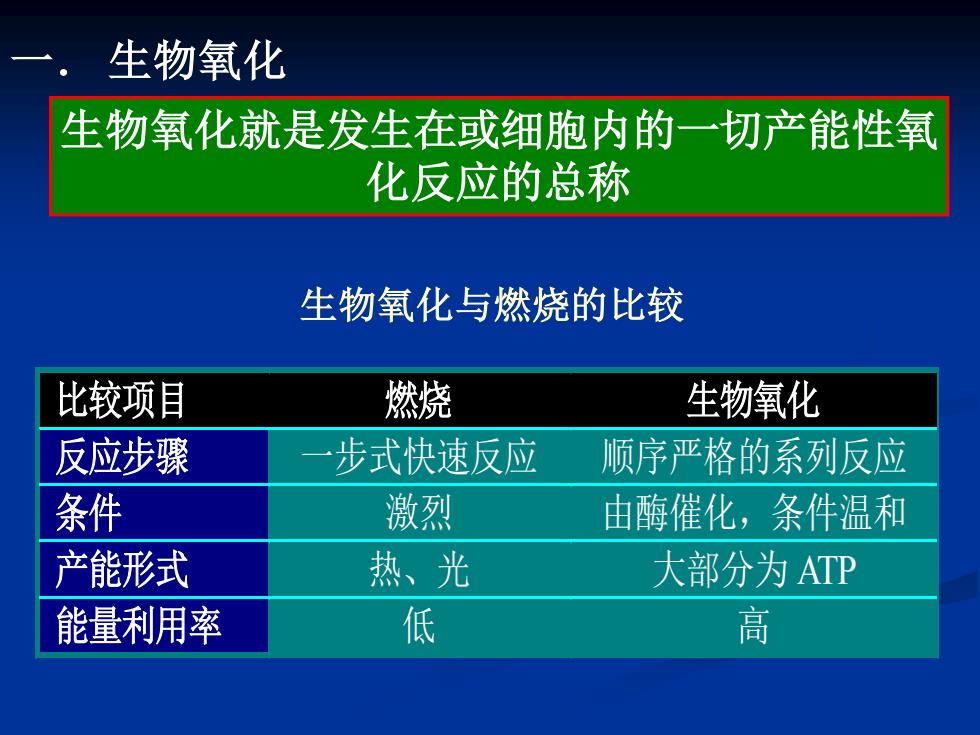 一. 生物氧化

生物氧化就是发生在或细胞内的一切产能性氧化反应的总称

生物氧化与燃烧的比较

| 比较项目 | 燃烧 | 生物氧化 |
|---|---|---|
| 反应步骤 | 一步式快速反应 | 顺序严格的系列反应 |
| 条件 | 激烈 | 由酶催化，条件温和 |
| 产能形式 | 热、光 | 大部分为 ATP |
| 能量利用率 | 低 | 高 |